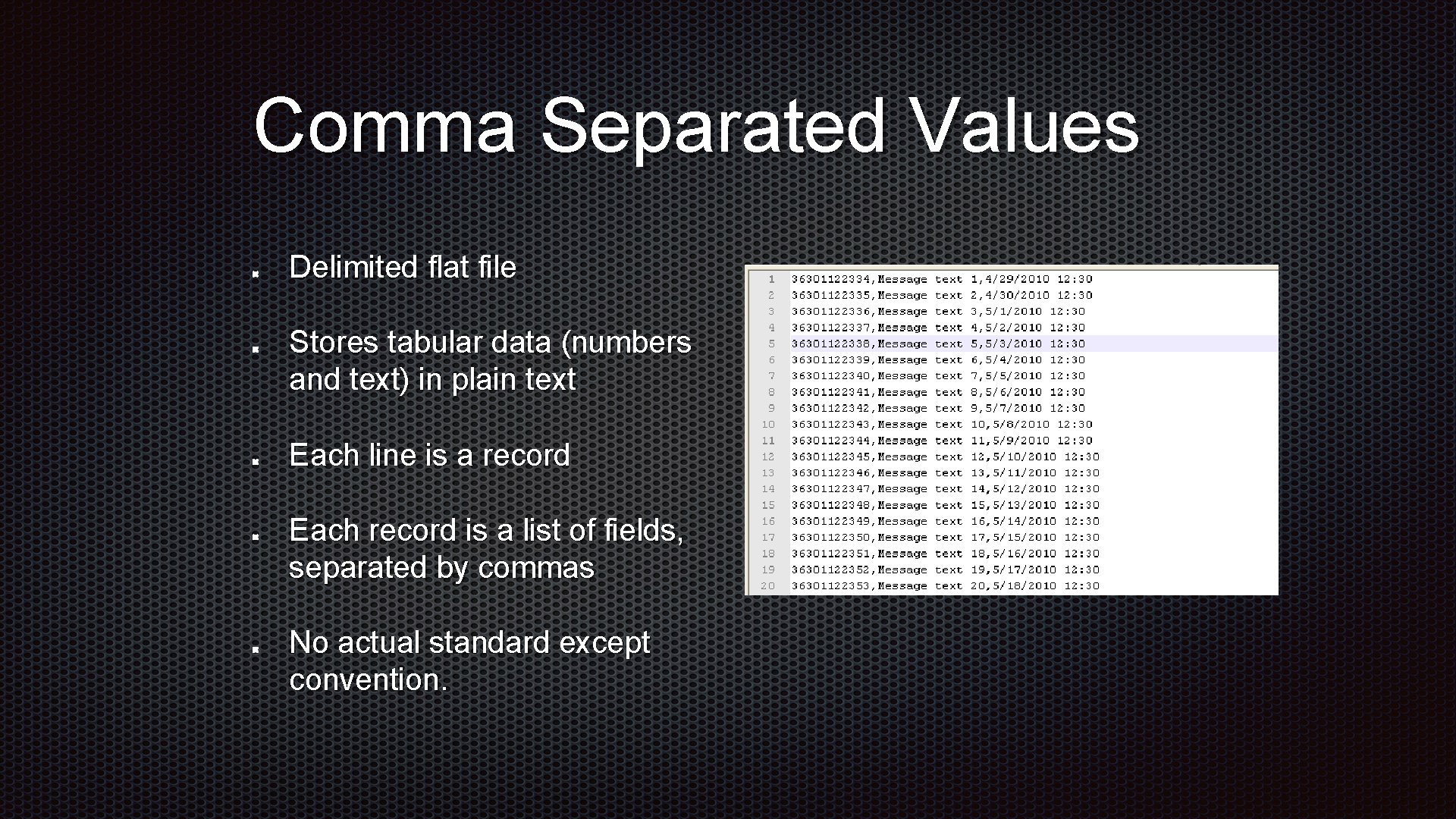 Comma Separated Values

Delimited flat file

Stores tabular data (numbers and text) in plain text

Each line is a record

Each record is a list of fields, separated by commas

No actual standard except convention.

1 36301122334,Message text 1,4/29/2010 12:30
2 36301122335,Message text 2,4/30/2010 12:30
3 36301122336,Message text 3,5/1/2010 12:30
4 36301122337,Message text 4,5/2/2010 12:30
5 36301122338,Message text 5,5/3/2010 12:30
6 36301122339,Message text 6,5/4/2010 12:30
7 36301122340,Message text 7,5/5/2010 12:30
8 36301122341,Message text 8,5/6/2010 12:30
9 36301122342,Message text 9,5/7/2010 12:30
10 36301122343,Message text 10,5/8/2010 12:30
11 36301122344,Message text 11,5/9/2010 12:30
12 36301122345,Message text 12,5/10/2010 12:30
13 36301122346,Message text 13,5/11/2010 12:30
14 36301122347,Message text 14,5/12/2010 12:30
15 36301122348,Message text 15,5/13/2010 12:30
16 36301122349,Message text 16,5/14/2010 12:30
17 36301122350,Message text 17,5/15/2010 12:30
18 36301122351,Message text 18,5/16/2010 12:30
19 36301122352,Message text 19,5/17/2010 12:30
20 36301122353,Message text 20,5/18/2010 12:30